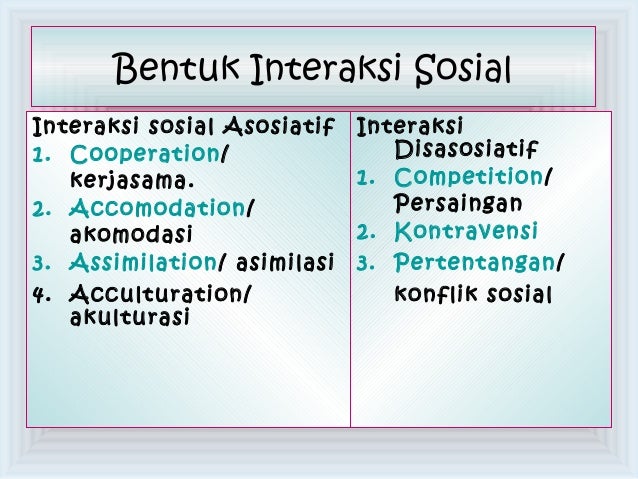 Bentuk Interaksi Sosial

Interaksi sosial Asosiatif
1. Cooperation/ kerjasama.
2. Accomodation/ akomodasi
3. Assimilation/ asimilasi
4. Acculturation/ akulturasi

Interaksi Disasosiatif
1. Competition/ Persaingan
2. Kontravensi
3. Pertentangan/ konflik sosial